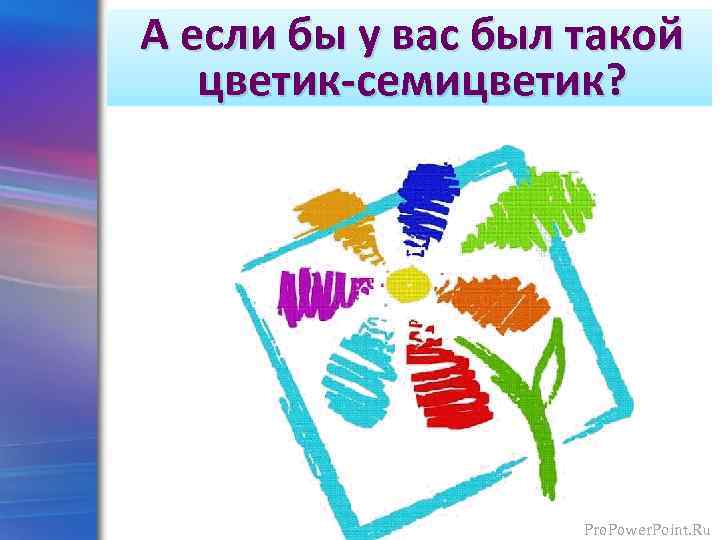 А если бы у вас был такой цветик-семицветик?

ProPowerPoint.Ru